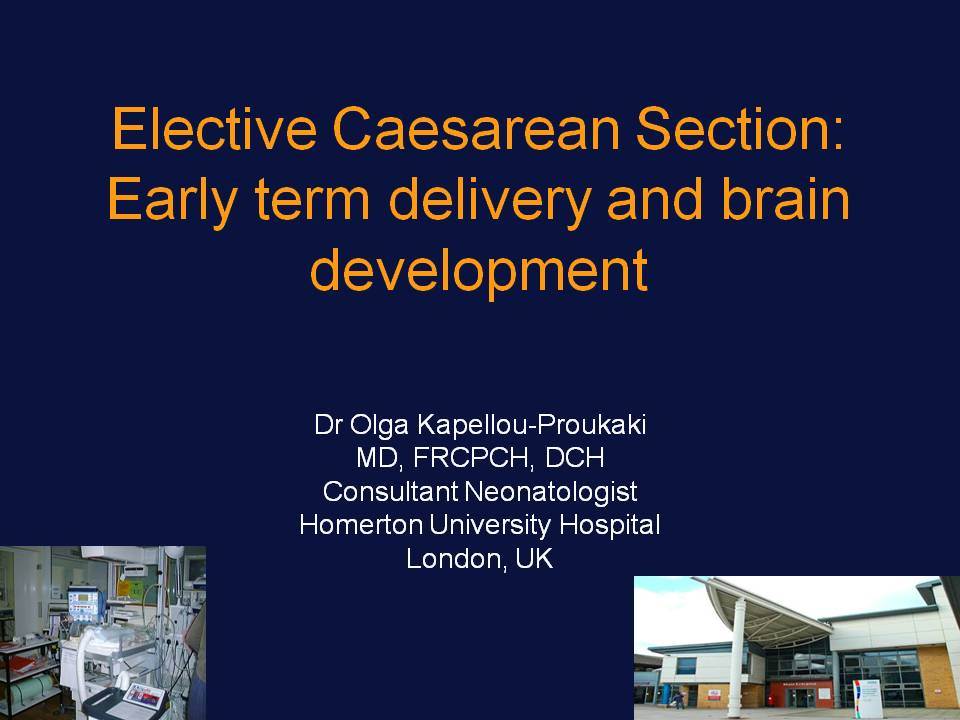 Elective Caesarean Section: Early term delivery and brain development

Dr Olga Kapellou-Proukaki
MD, FRCPCH, DCH
Consultant Neonatologist
Homerton University Hospital
London, UK